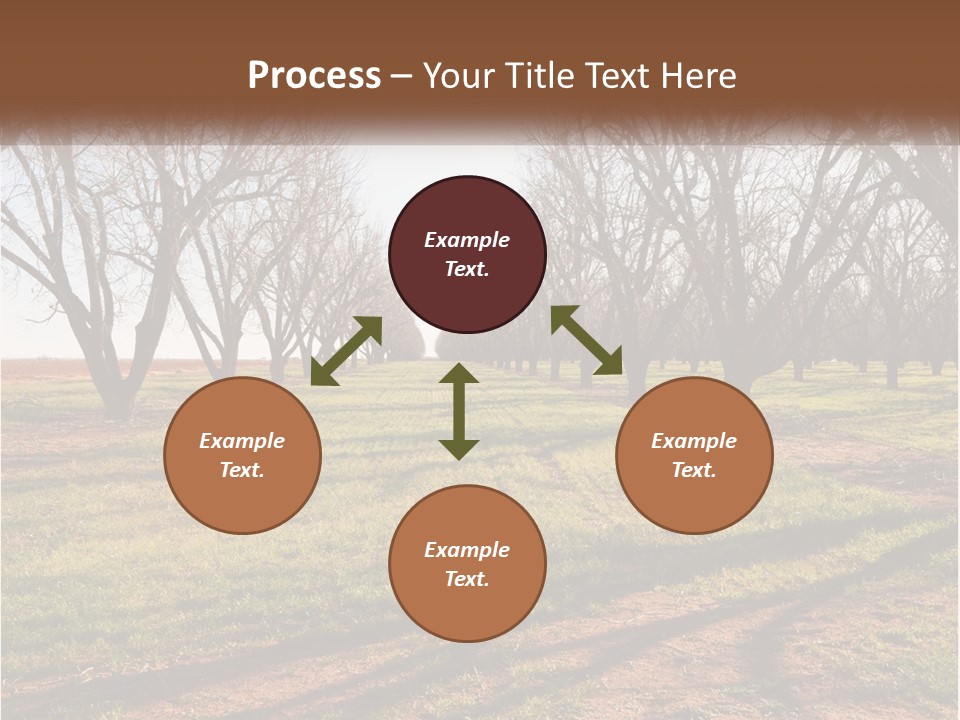 Process – Your Title Text Here

Example Text.

Example Text.

Example Text.

Example Text.